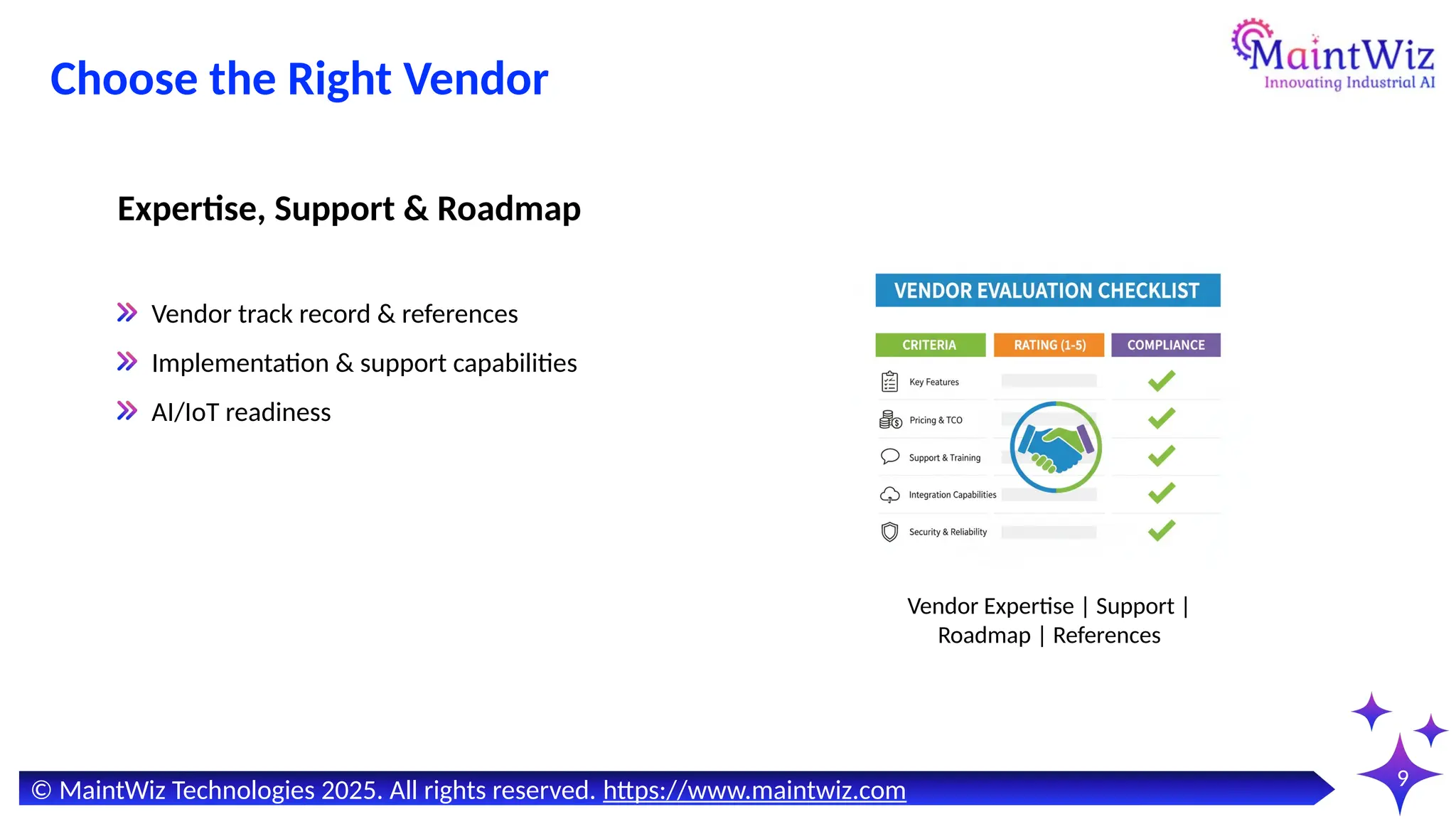 Choose the Right Vendor

MaintWiz
Innovating Industrial AI

Expertise, Support & Roadmap

Vendor track record & references

Implementation & support capabilities

AI/IoT readiness

VENDOR EVALUATION CHECKLIST

| CRITERIA | RATING (1-5) | COMPLIANCE |
|---|---|---|
| Key Features | | ✓ |
| Pricing & TCO | | ✓ |
| Support & Training | | ✓ |
| Integration Capabilities | | ✓ |
| Security & Reliability | | ✓ |

Vendor Expertise | Support | Roadmap | References

© MaintWiz Technologies 2025. All rights reserved. https://www.maintwiz.com

9